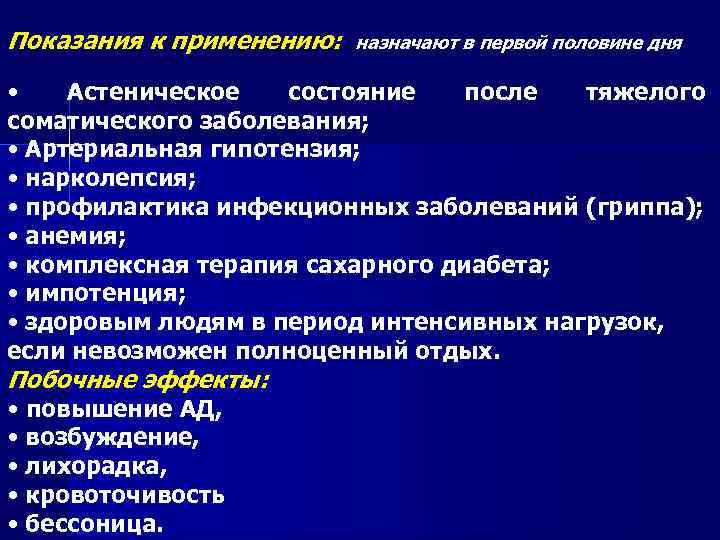 Показания к применению: назначают в первой половине дня

• Астеническое состояние после тяжелого соматического заболевания;
• Артериальная гипотензия;
• нарколепсия;
• профилактика инфекционных заболеваний (гриппа);
• анемия;
• комплексная терапия сахарного диабета;
• импотенция;
• здоровым людям в период интенсивных нагрузок, если невозможен полноценный отдых.
Побочные эффекты:
• повышение АД,
• возбуждение,
• лихорадка,
• кровоточивость
• бессоница.